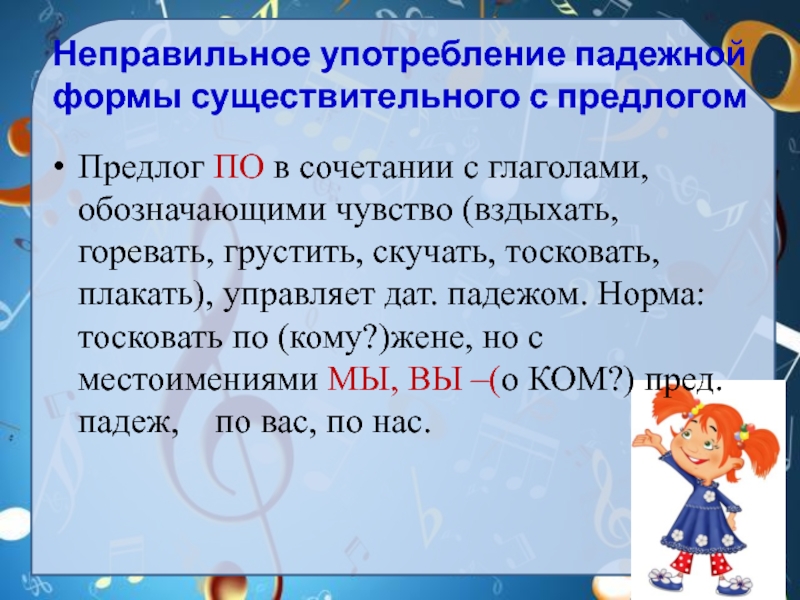 Неправильное употребление падежной формы существительного с предлогом

• Предлог ПО в сочетании с глаголами, обозначающими чувство (вздыхать, горевать, грустить, скучать, тосковать, плакать), управляет дат. падежом. Норма: тосковать по (кому?)жене, но с местоимениями МЫ, ВЫ –(о КОМ?) пред. падеж, по вас, по нас.